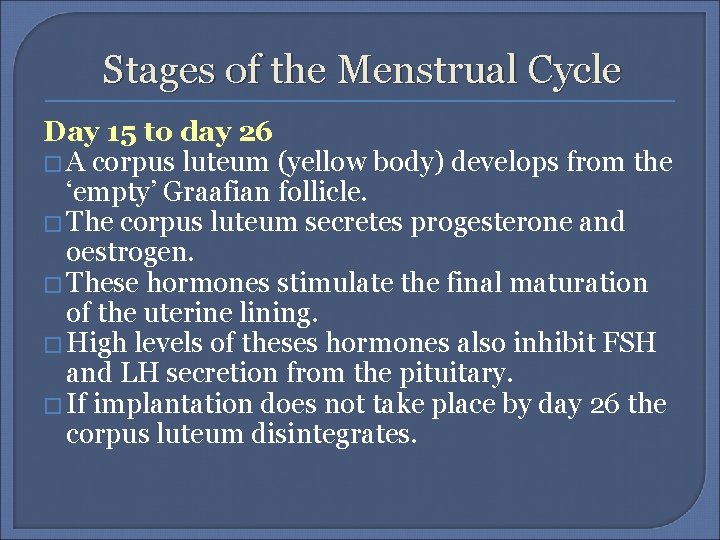 Stages of the Menstrual Cycle

Day 15 to day 26

□ A corpus luteum (yellow body) develops from the ‘empty’ Graafian follicle.
□ The corpus luteum secretes progesterone and oestrogen.
□ These hormones stimulate the final maturation of the uterine lining.
□ High levels of theses hormones also inhibit FSH and LH secretion from the pituitary.
□ If implantation does not take place by day 26 the corpus luteum disintegrates.